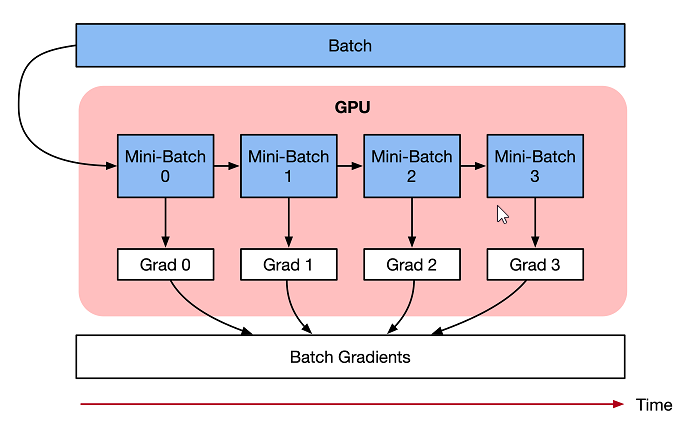 Batch

GPU

Mini-Batch 0

Mini-Batch 1

Mini-Batch 2

Mini-Batch 3

Grad 0

Grad 1

Grad 2

Grad 3

Batch Gradients

Time